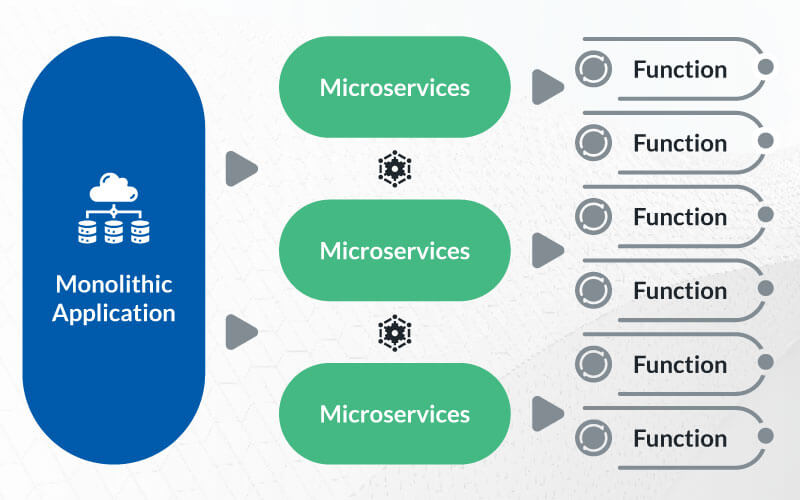 Monolithic Application

Microservices

Microservices

Microservices

Function

Function

Function

Function

Function

Function